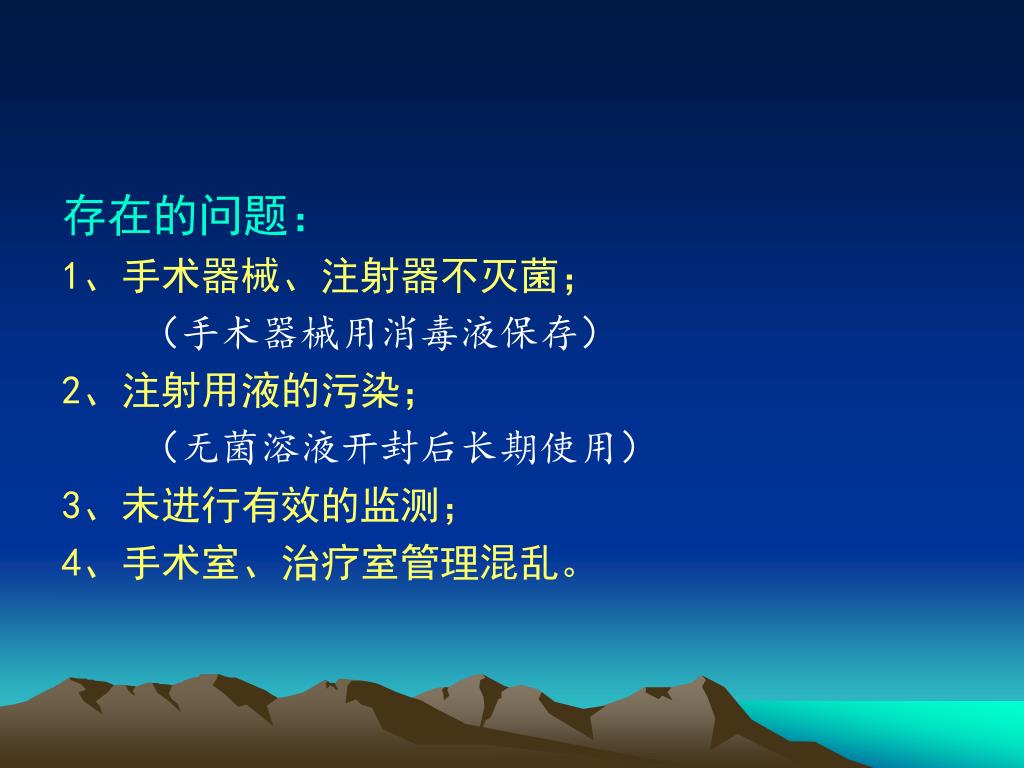 存在的问题：

1、手术器械、注射器不灭菌；

（手术器械用消毒液保存）

2、注射用液的污染；

（无菌溶液开封后长期使用）

3、未进行有效的监测；

4、手术室、治疗室管理混乱。